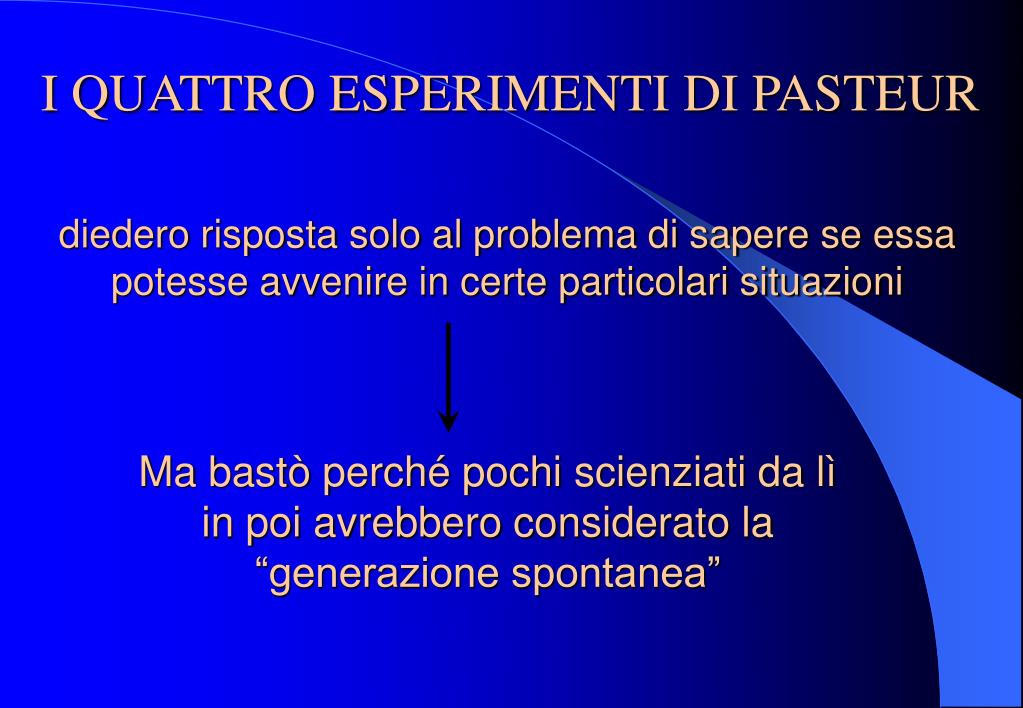 I QUATTRO ESPERIMENTI DI PASTEUR

diedero risposta solo al problema di sapere se essa potesse avvenire in certe particolari situazioni

Ma bastò perché pochi scienziati da lì in poi avrebbero considerato la “generazione spontanea”